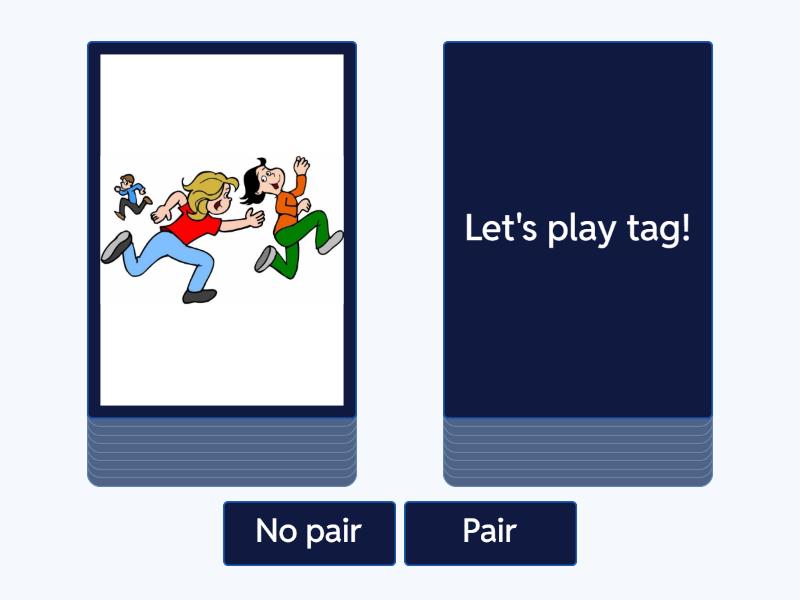 Let's play tag!

No pair

Pair